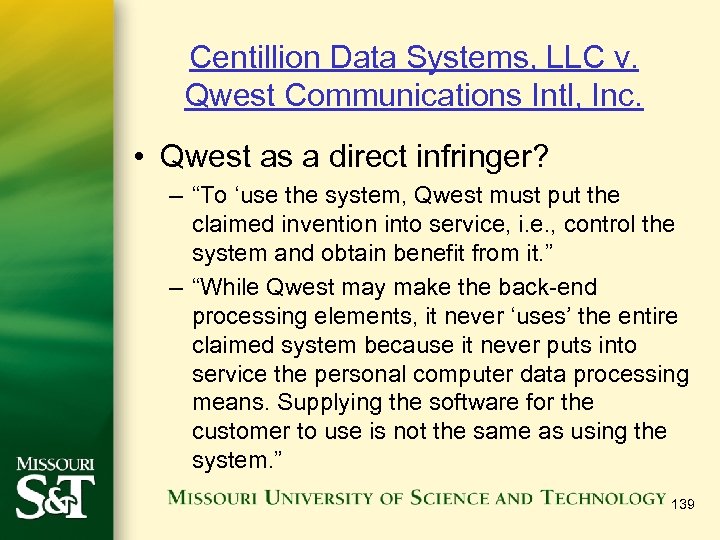 Centillion Data Systems, LLC v. Qwest Communications Intl, Inc.

• Qwest as a direct infringer?

– “To ‘use the system, Qwest must put the claimed invention into service, i.e., control the system and obtain benefit from it.”

– “While Qwest may make the back-end processing elements, it never ‘uses’ the entire claimed system because it never puts into service the personal computer data processing means. Supplying the software for the customer to use is not the same as using the system.”

MISSOURI S&T

MISSOURI UNIVERSITY OF SCIENCE AND TECHNOLOGY

139